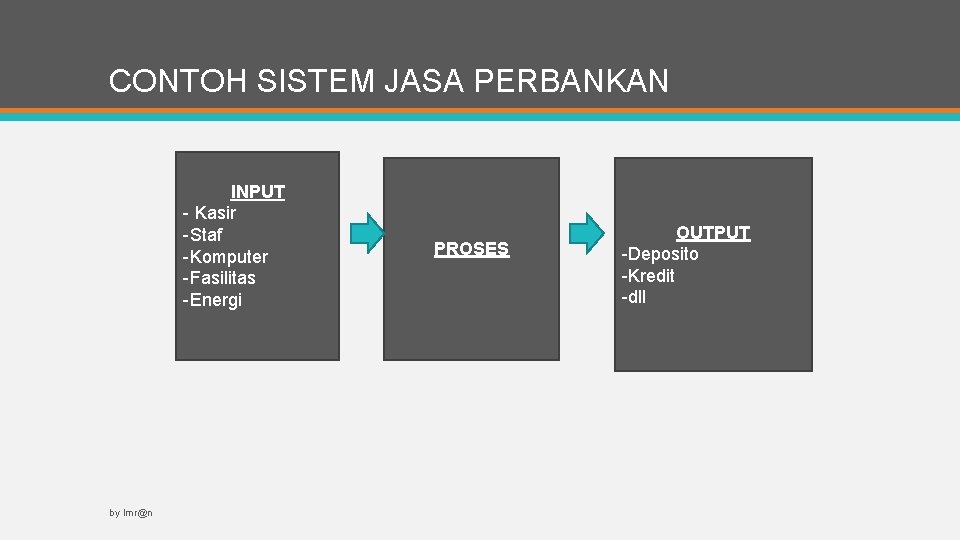 CONTOH SISTEM JASA PERBANKAN

INPUT
- Kasir
-Staf
-Komputer
-Fasilitas
-Energi

PROSES

OUTPUT
-Deposito
-Kredit
-dll

by Imr@n